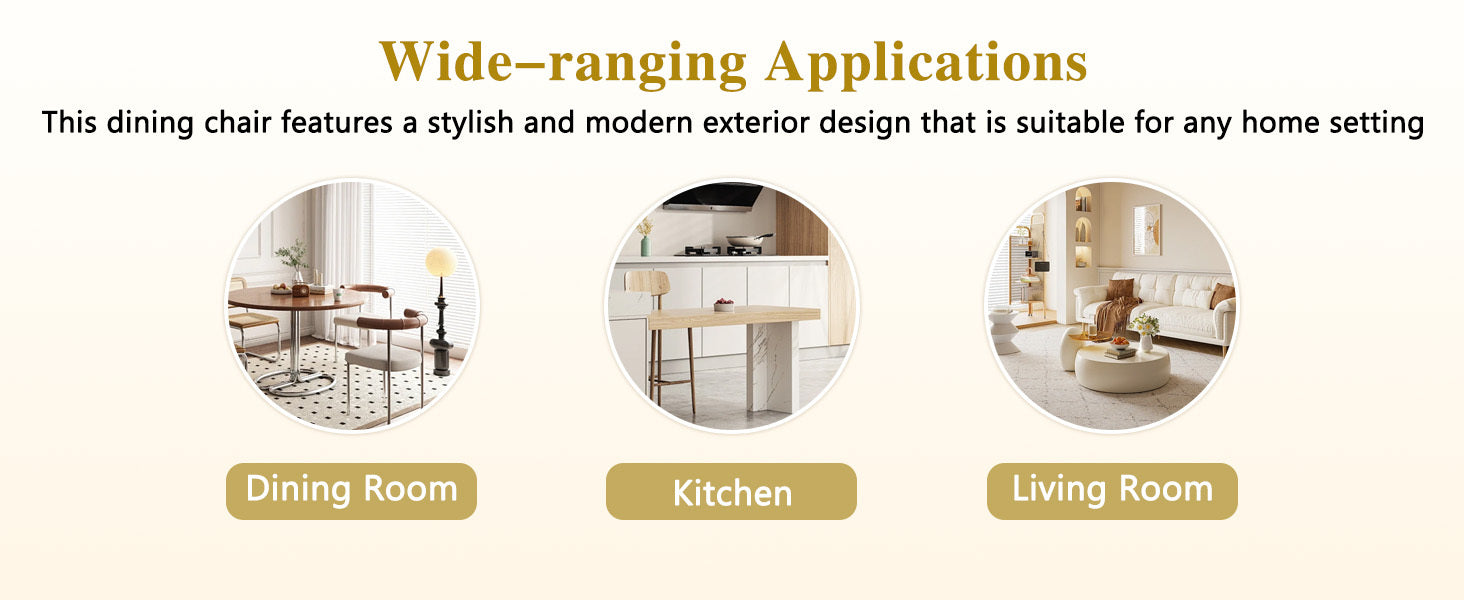 Wide–ranging Applications

This dining chair features a stylish and modern exterior design that is suitable for any home setting

Dining Room

Kitchen

Living Room